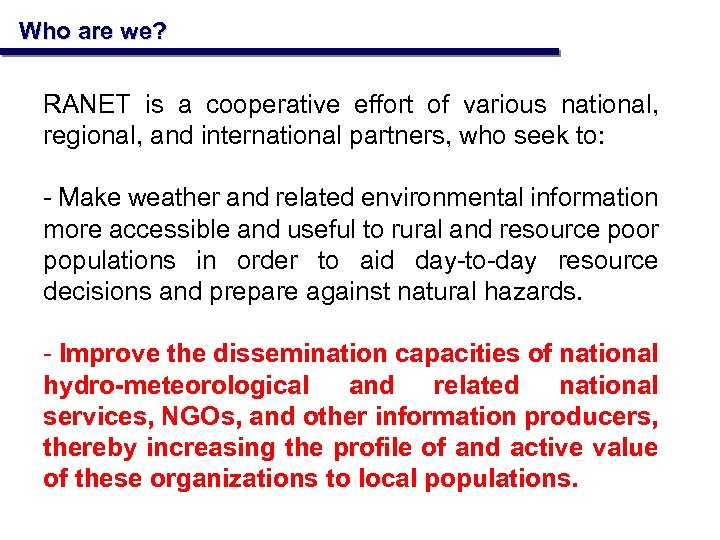 Who are we?

RANET is a cooperative effort of various national, regional, and international partners, who seek to:

- Make weather and related environmental information more accessible and useful to rural and resource poor populations in order to aid day-to-day resource decisions and prepare against natural hazards.

- Improve the dissemination capacities of national hydro-meteorological and related national services, NGOs, and other information producers, thereby increasing the profile of and active value of these organizations to local populations.